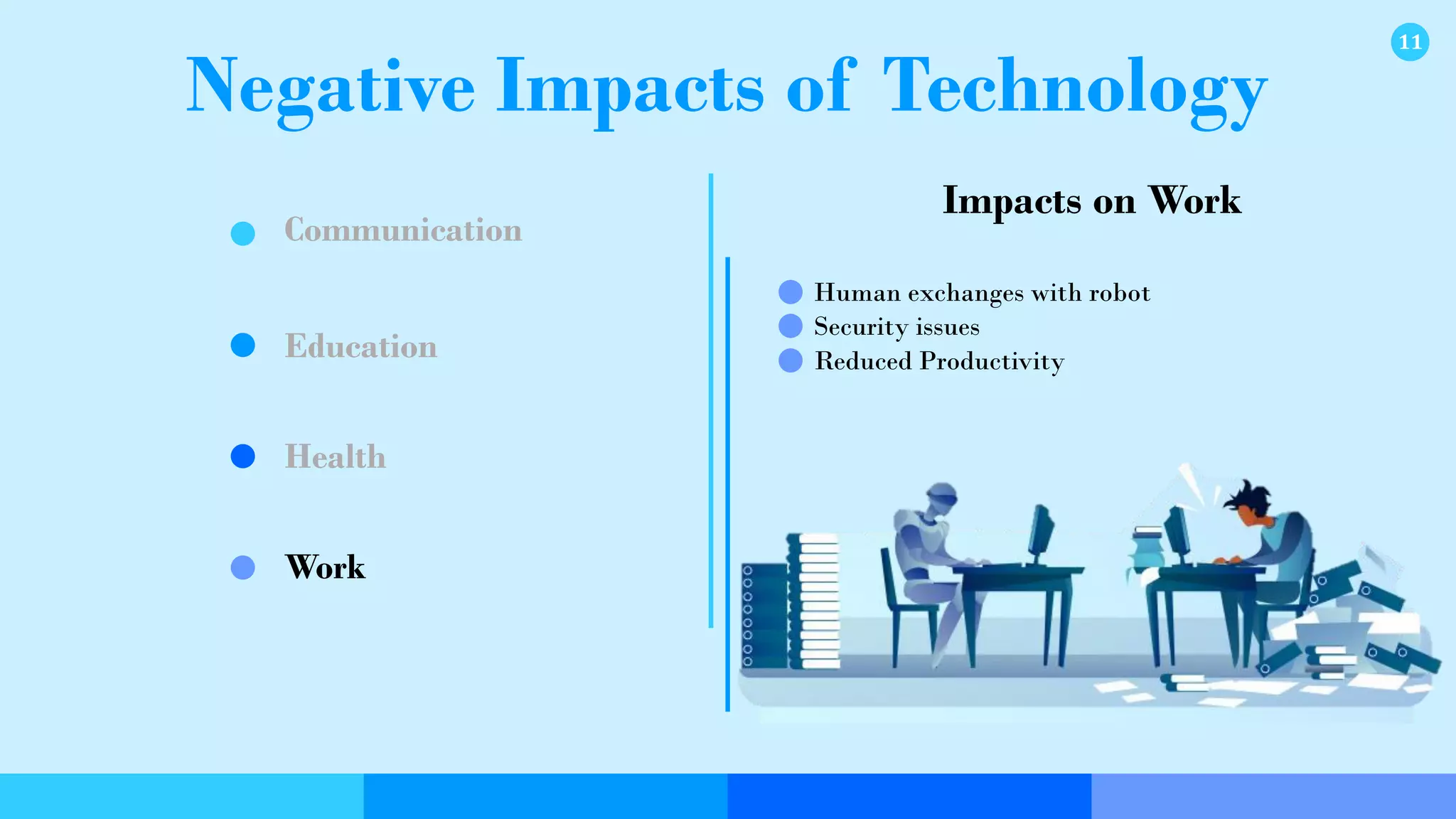 11

Negative Impacts of Technology

Communication

Education

Health

Work

Impacts on Work

Human exchanges with robot
Security issues
Reduced Productivity